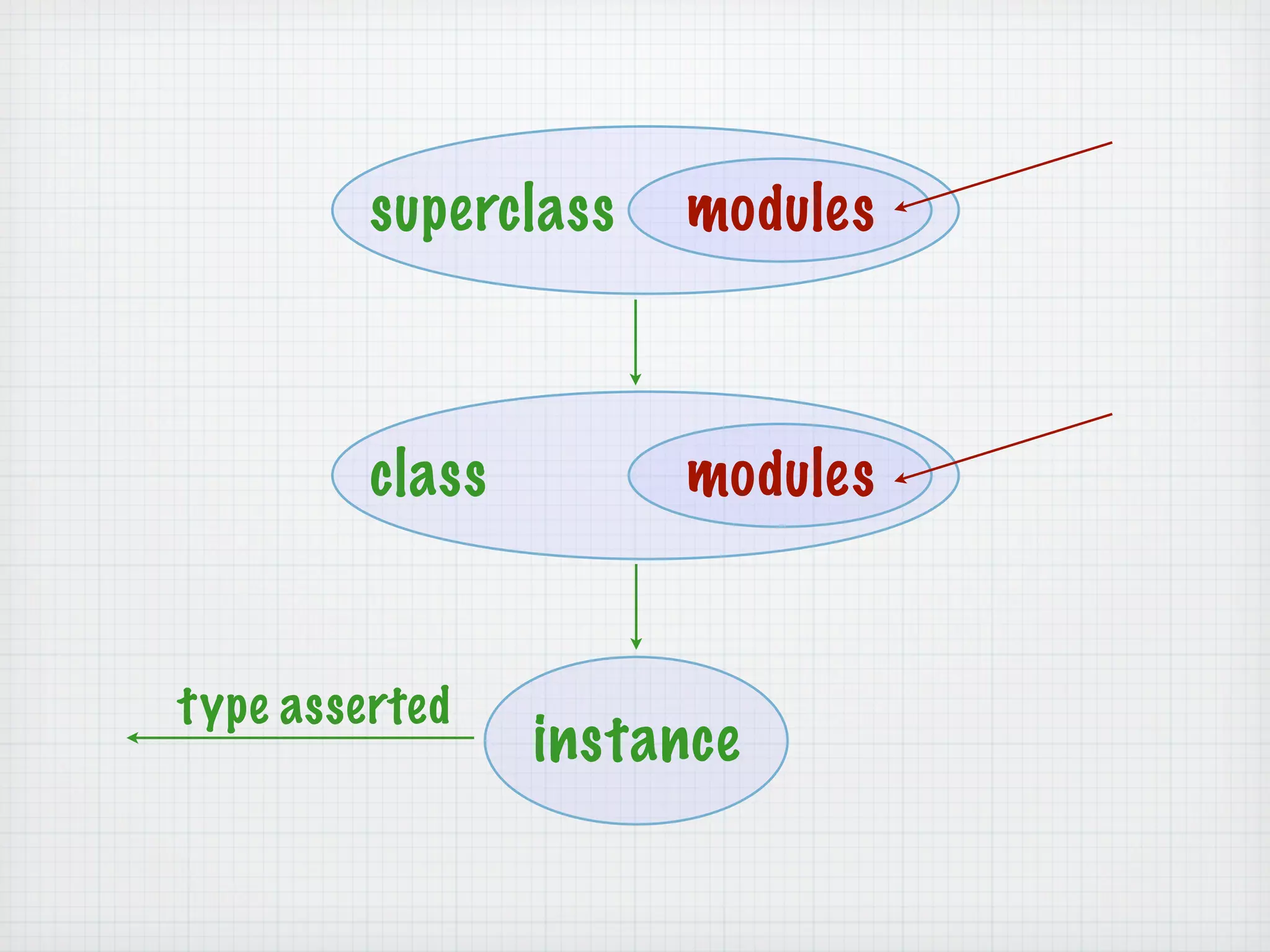 superclass modules

class modules

type asserted

instance